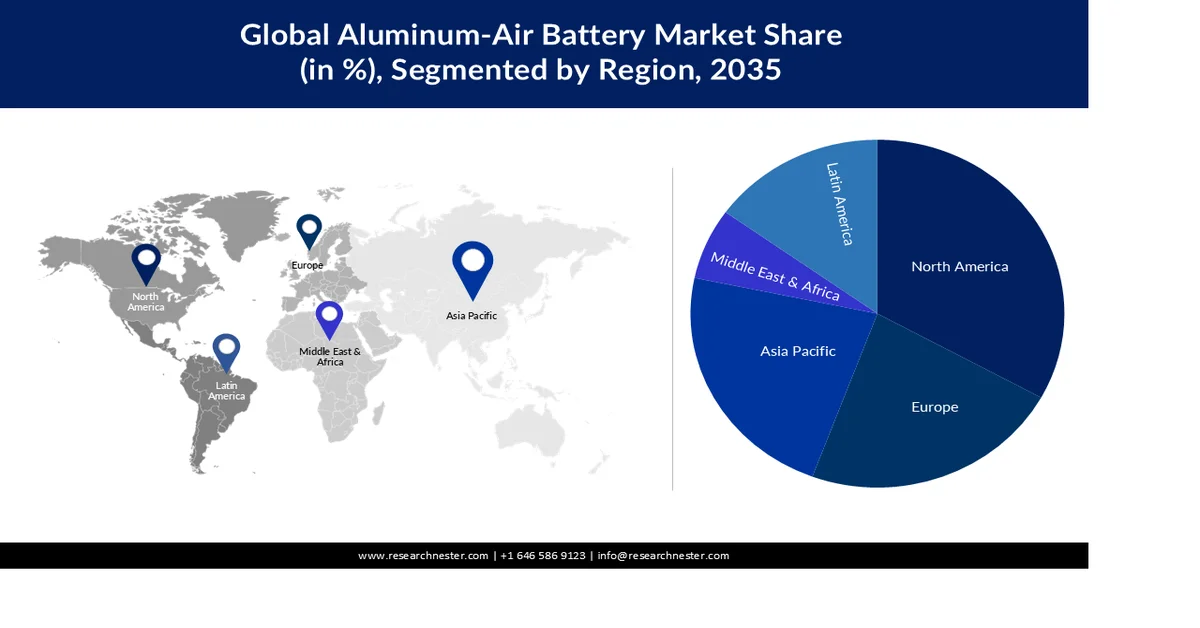 Global Aluminum-Air Battery Market Share (in %), Segmented by Region, 2035

North America

Europe

Asia Pacific

Middle East & Africa

Latin America

Latin America

Middle East & Africa

North America

Asia Pacific

Europe

www.researchnester.com | +1 646 586 9123 | info@researchnester.com